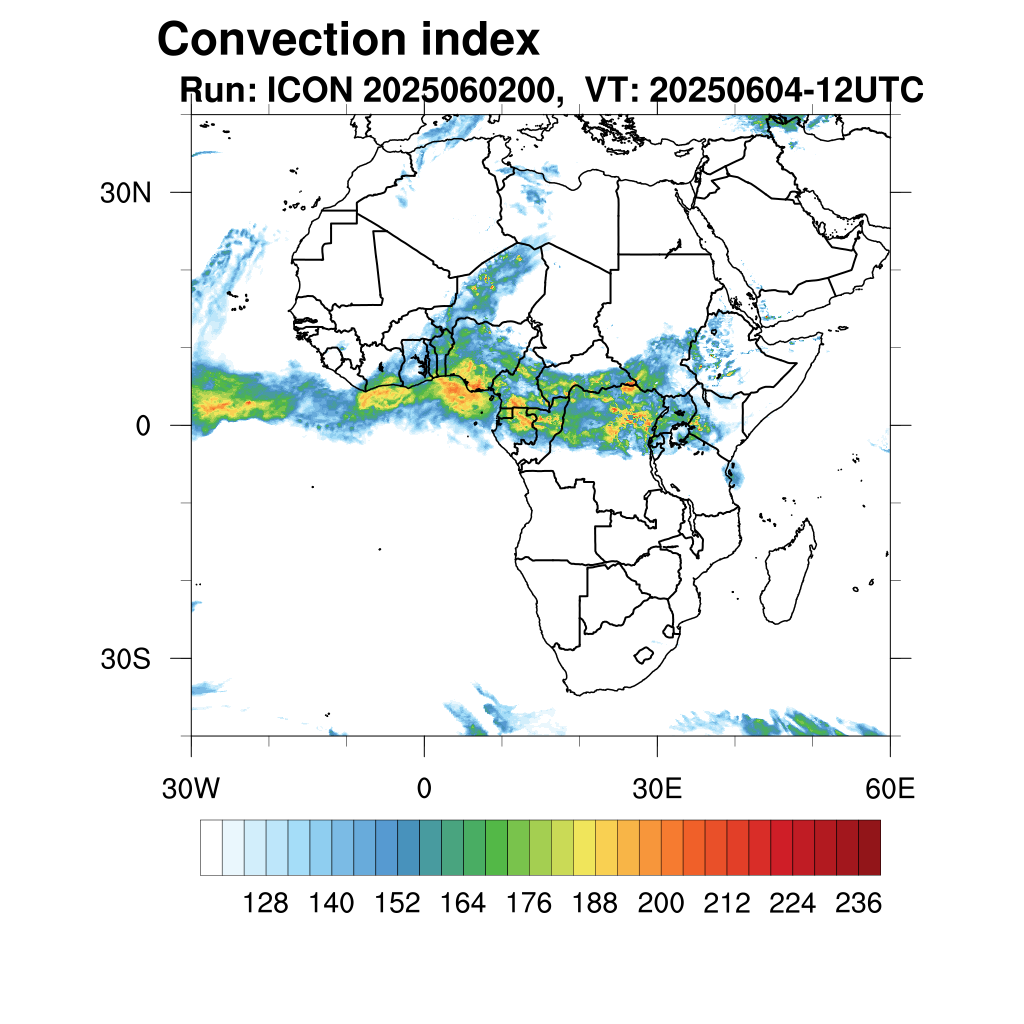 Convection index
Run: ICON 2025060200, VT: 20250604-12UTC

30N
0
30S

30W
0
30E
60E

128 140 152 164 176 188 200 212 224 236